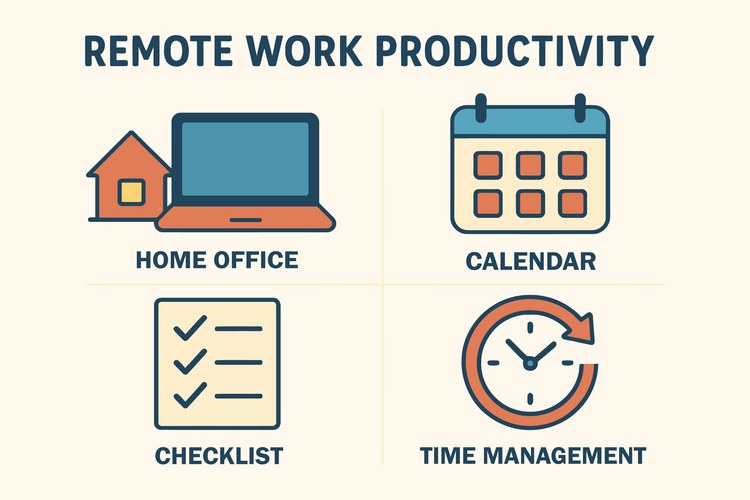 REMOTE WORK PRODUCTIVITY

HOME OFFICE

CALENDAR

CHECKLIST

TIME MANAGEMENT